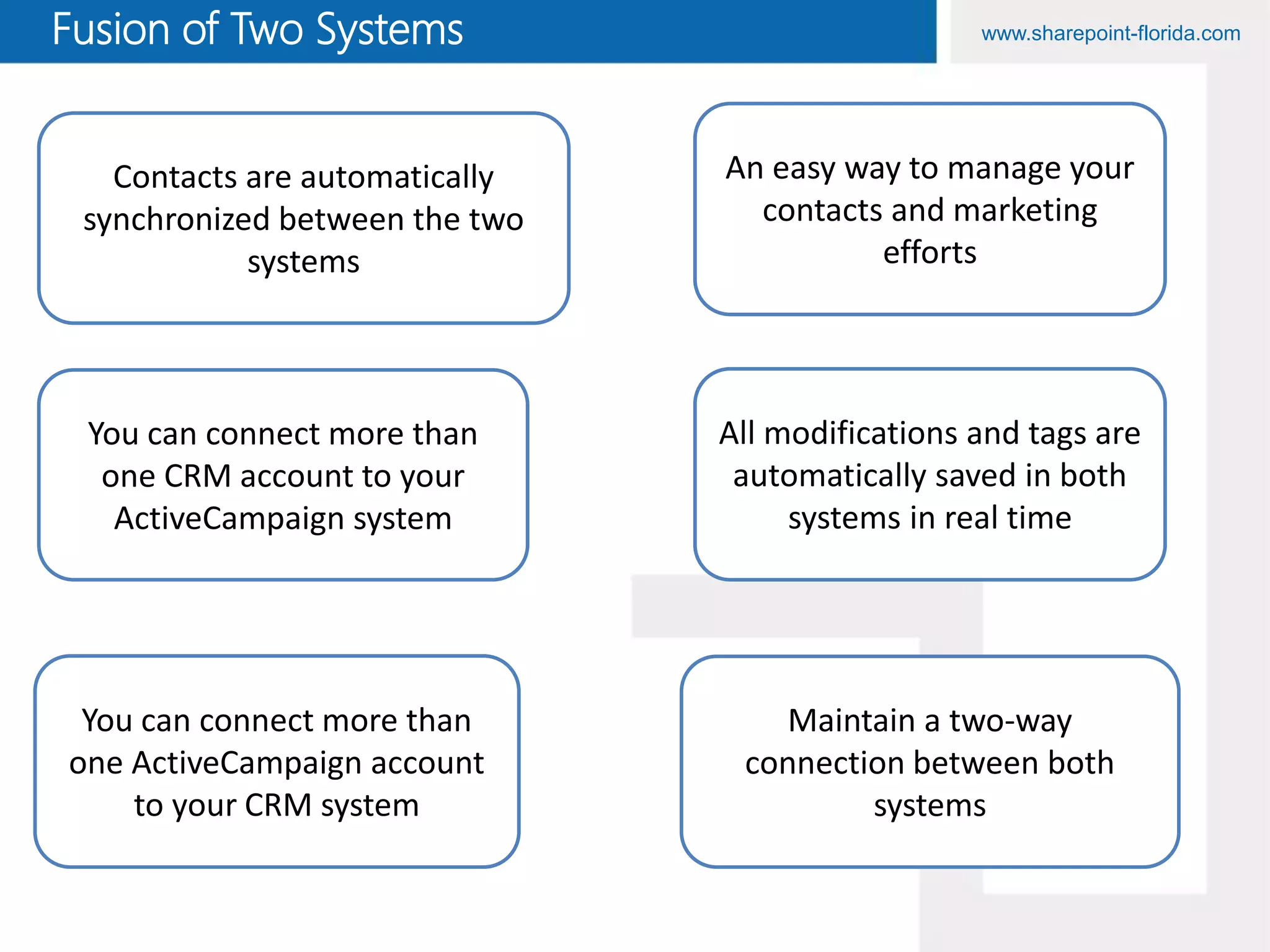 Fusion of Two Systems

www.sharepoint-florida.com

Contacts are automatically synchronized between the two systems

An easy way to manage your contacts and marketing efforts

You can connect more than one CRM account to your ActiveCampaign system

All modifications and tags are automatically saved in both systems in real time

You can connect more than one ActiveCampaign account to your CRM system

Maintain a two-way connection between both systems